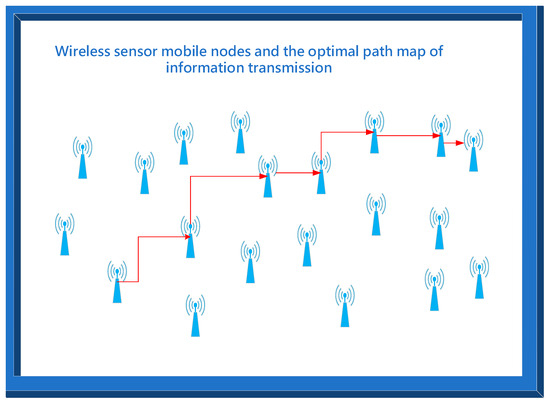 Wireless sensor mobile nodes and the optimal path map of information transmission